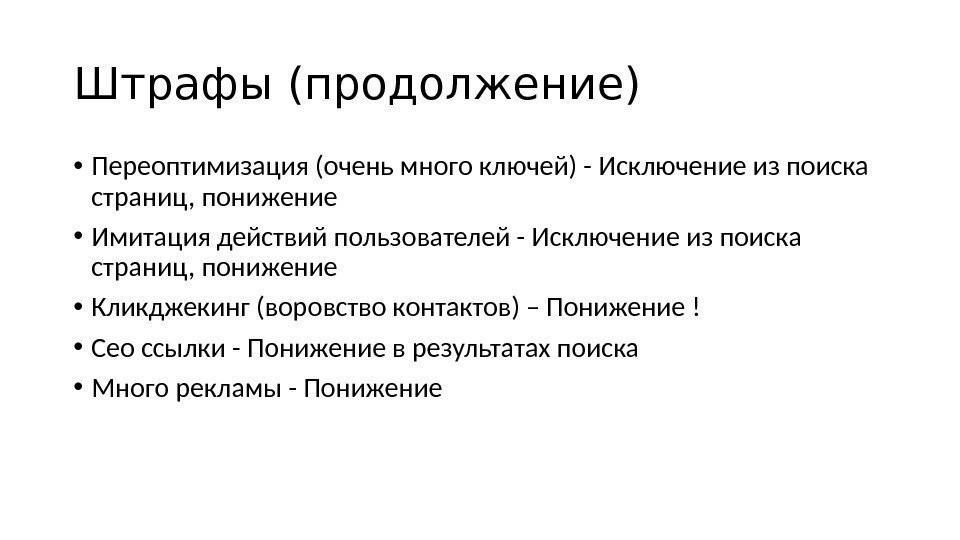 Штрафы (продолжение)

• Переоптимизация (очень много ключей) - Исключение из поиска страниц, понижение
• Имитация действий пользователей - Исключение из поиска страниц, понижение
• Кликджекинг (воровство контактов) – Понижение !
• Сео ссылки - Понижение в результатах поиска
• Много рекламы - Понижение